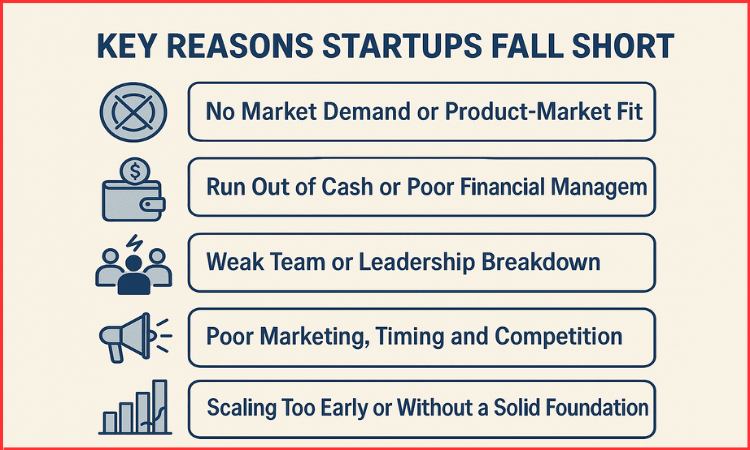 KEY REASONS STARTUPS FALL SHORT

No Market Demand or Product-Market Fit

Run Out of Cash or Poor Financial Managem

Weak Team or Leadership Breakdown

Poor Marketing, Timing and Competition

Scaling Too Early or Without a Solid Foundation